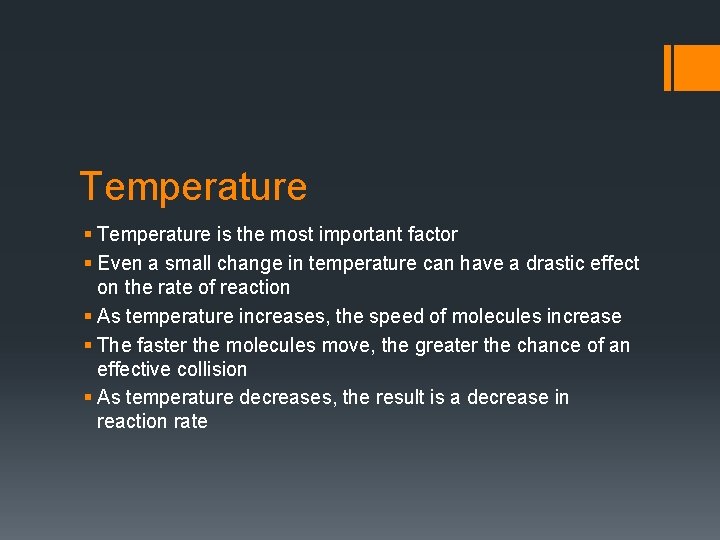 Temperature

▪ Temperature is the most important factor

▪ Even a small change in temperature can have a drastic effect on the rate of reaction

▪ As temperature increases, the speed of molecules increase

▪ The faster the molecules move, the greater the chance of an effective collision

▪ As temperature decreases, the result is a decrease in reaction rate